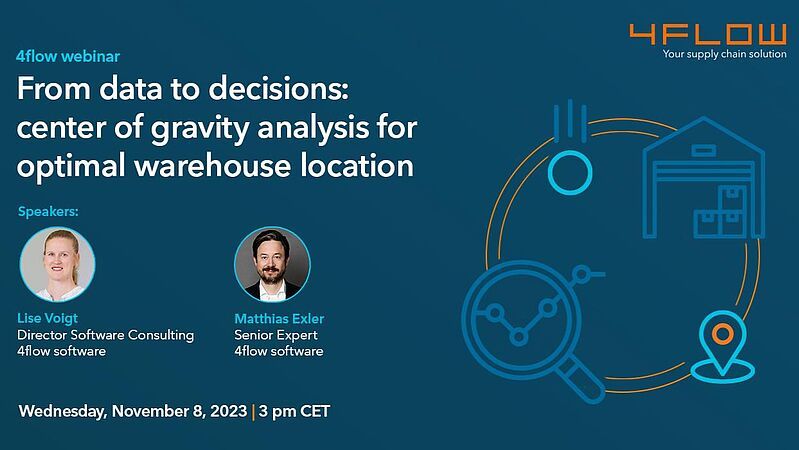 4FLOW
Your supply chain solution

4flow webinar

From data to decisions: center of gravity analysis for optimal warehouse location

Speakers:

Lise Voigt
Director Software Consulting
4flow software

Matthias Exler
Senior Expert
4flow software

Wednesday, November 8, 2023 | 3 pm CET